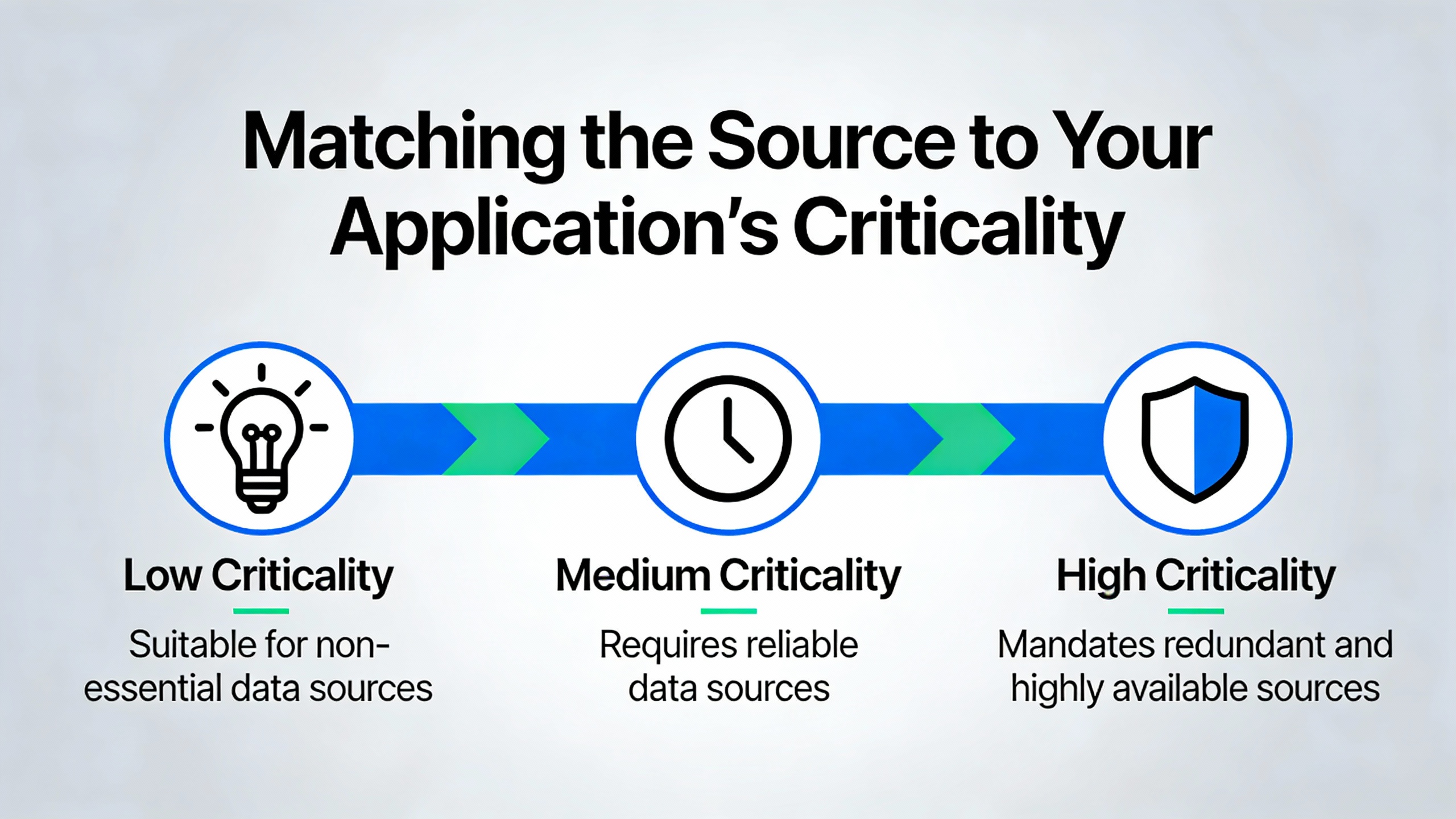 Matching the Source to Your Application's Criticality

Low Criticality

Suitable for non-essential data sources

Medium Criticality

Requires reliable data sources

High Criticality

Mandates redundant and highly available sources